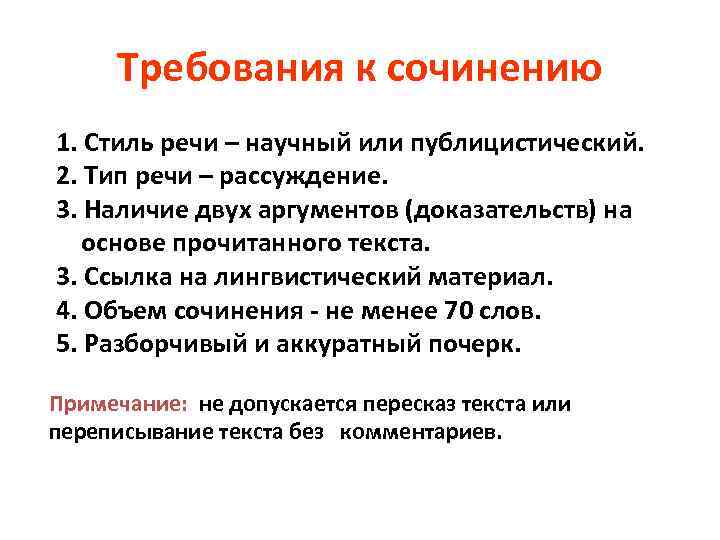 Требования к сочинению

1. Стиль речи – научный или публицистический.
2. Тип речи – рассуждение.
3. Наличие двух аргументов (доказательств) на основе прочитанного текста.
3. Ссылка на лингвистический материал.
4. Объем сочинения - не менее 70 слов.
5. Разборчивый и аккуратный почерк.

Примечание: не допускается пересказ текста или переписывание текста без комментариев.